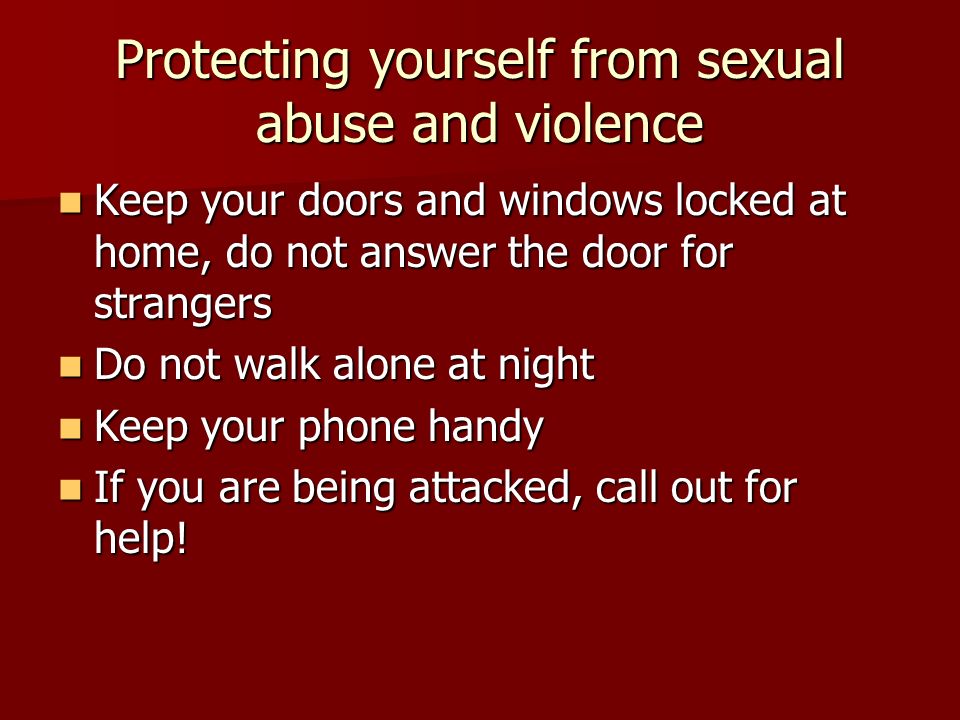 Protecting yourself from sexual abuse and violence

- Keep your doors and windows locked at home, do not answer the door for strangers
- Do not walk alone at night
- Keep your phone handy
- If you are being attacked, call out for help!